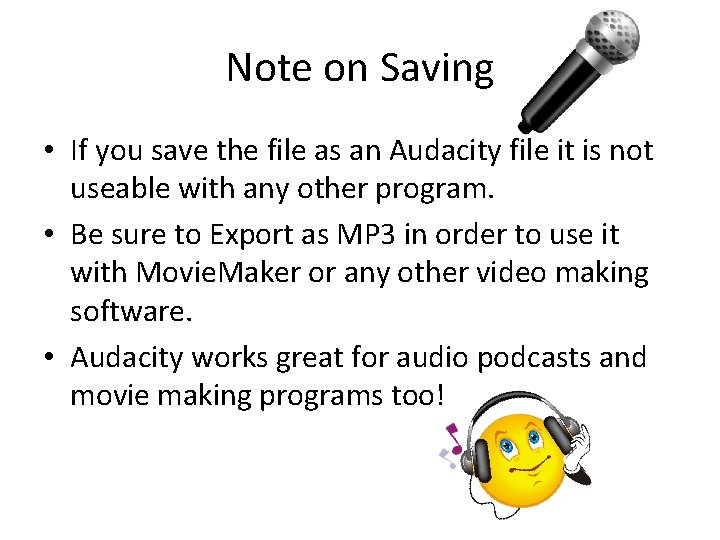 Note on Saving

• If you save the file as an Audacity file it is not useable with any other program.

• Be sure to Export as MP3 in order to use it with MovieMaker or any other video making software.

• Audacity works great for audio podcasts and movie making programs too!